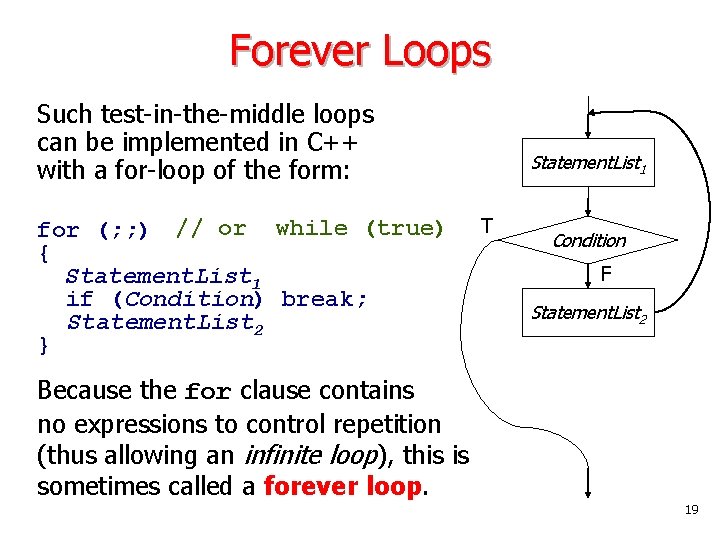 Forever Loops

Such test-in-the-middle loops can be implemented in C++ with a for-loop of the form:

for (;;) // or while (true)
{
StatementList$_1$
if (Condition) break;
StatementList$_2$
}

Because the for clause contains no expressions to control repetition (thus allowing an infinite loop), this is sometimes called a forever loop.

StatementList$_1$

T

Condition

F

StatementList$_2$

19